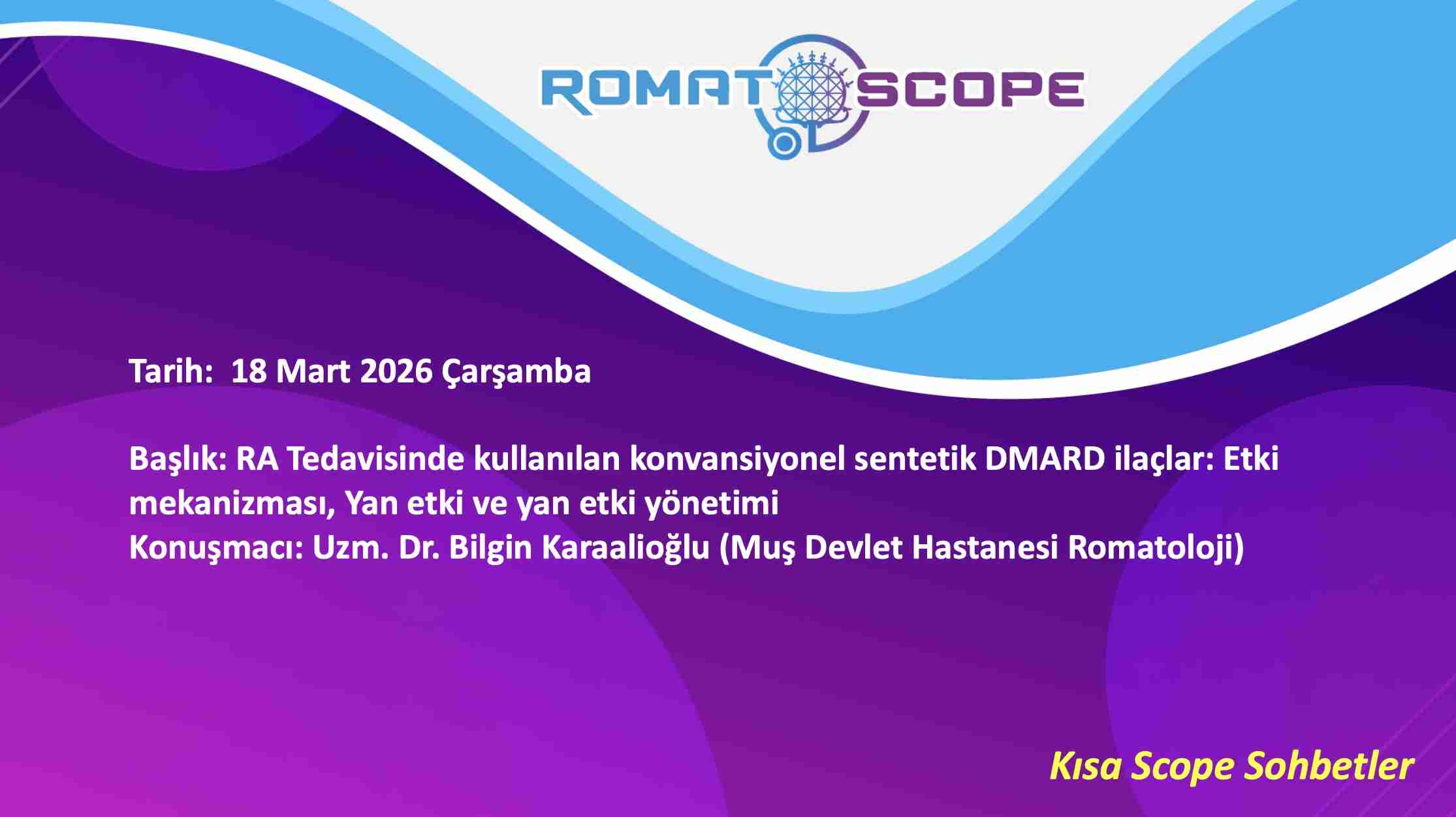 ROMAT SCOPE

Tarih: 18 Mart 2026 Çarşamba

Başlık: RA Tedavisinde kullanılan konvansiyonel sentetik DMARD ilaçlar: Etki mekanizması, Yan etki ve yan etki yönetimi
Konuşmacı: Uzm. Dr. Bilgin Karaalioğlu (Muş Devlet Hastanesi Romatoloji)

Kısa Scope Sohbetler